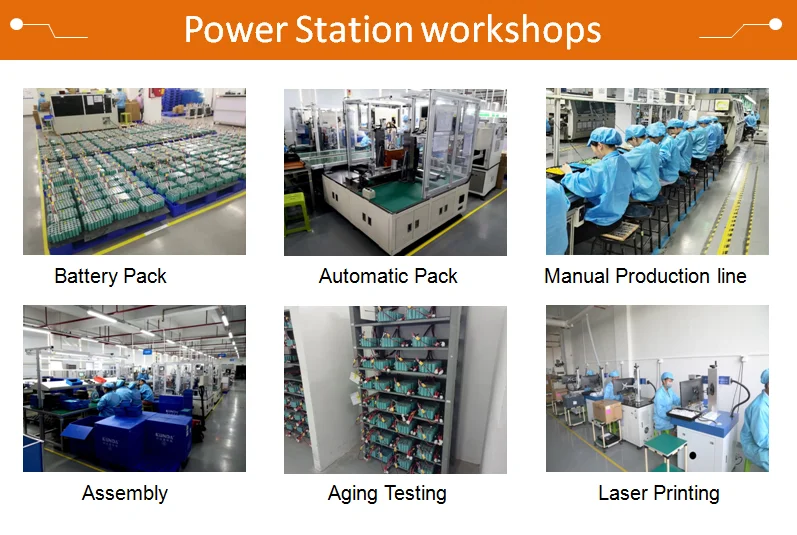 Power Station workshops

Battery Pack

Automatic Pack

Manual Production line

Assembly

Aging Testing

Laser Printing